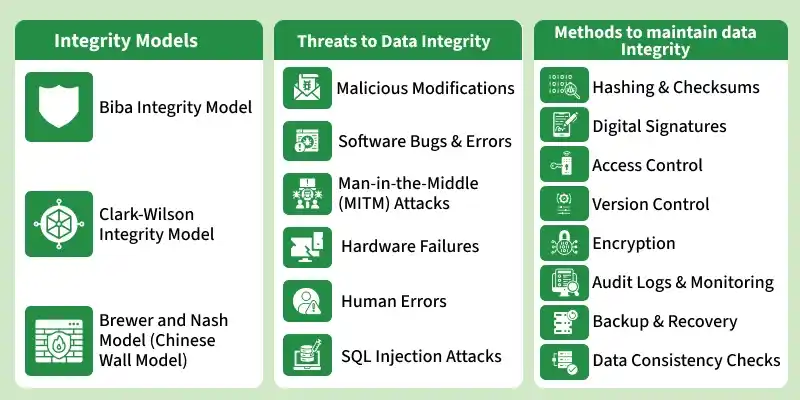 Integrity Models

Biba Integrity Model

Clark-Wilson Integrity Model

Brewer and Nash Model (Chinese Wall Model)

Threats to Data Integrity

Malicious Modifications

Software Bugs & Errors

Man-in-the-Middle (MITM) Attacks

Hardware Failures

Human Errors

SQL Injection Attacks

Methods to maintain data Integrity

Hashing & Checksums

Digital Signatures

Access Control

Version Control

Encryption

Audit Logs & Monitoring

Backup & Recovery

Data Consistency Checks